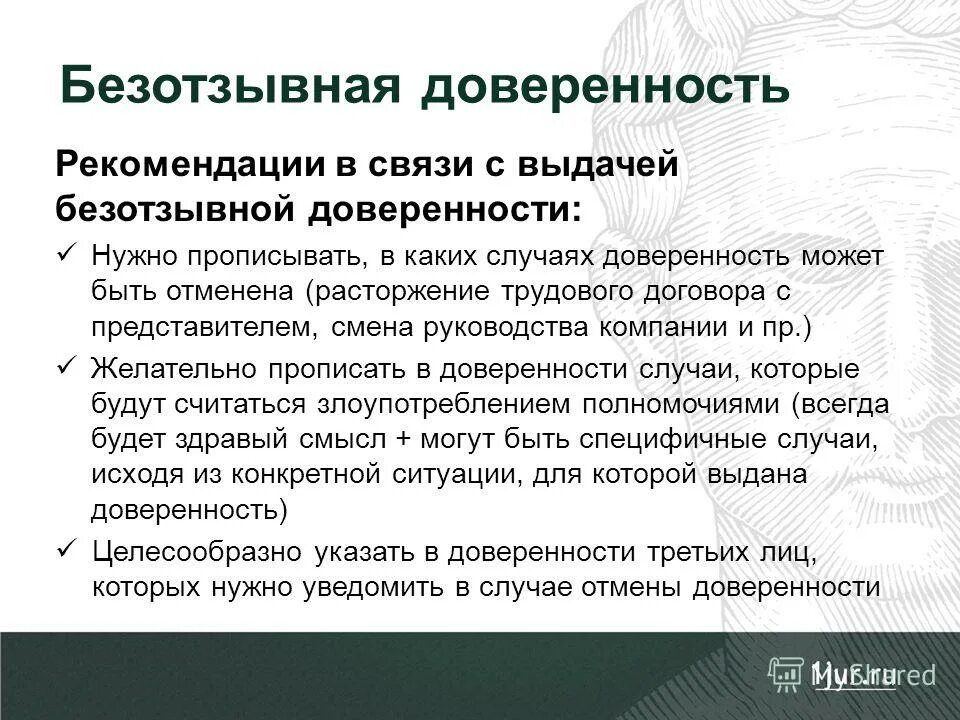 Безотзывная доверенность

Рекомендации в связи с выдачей безотзывной доверенности:

✓ Нужно прописывать, в каких случаях доверенность может быть отменена (расторжение трудового договора с представителем, смена руководства компании и пр.)

✓ Желательно прописать в доверенности случаи, которые будут считаться злоупотреблением полномочиями (всегда будет здравый смысл + могут быть специфичные случаи, исходя из конкретной ситуации, для которой выдана доверенность)

✓ Целесообразно указать в доверенности третьих лиц, которых нужно уведомить в случае отмены доверенности

MyShared